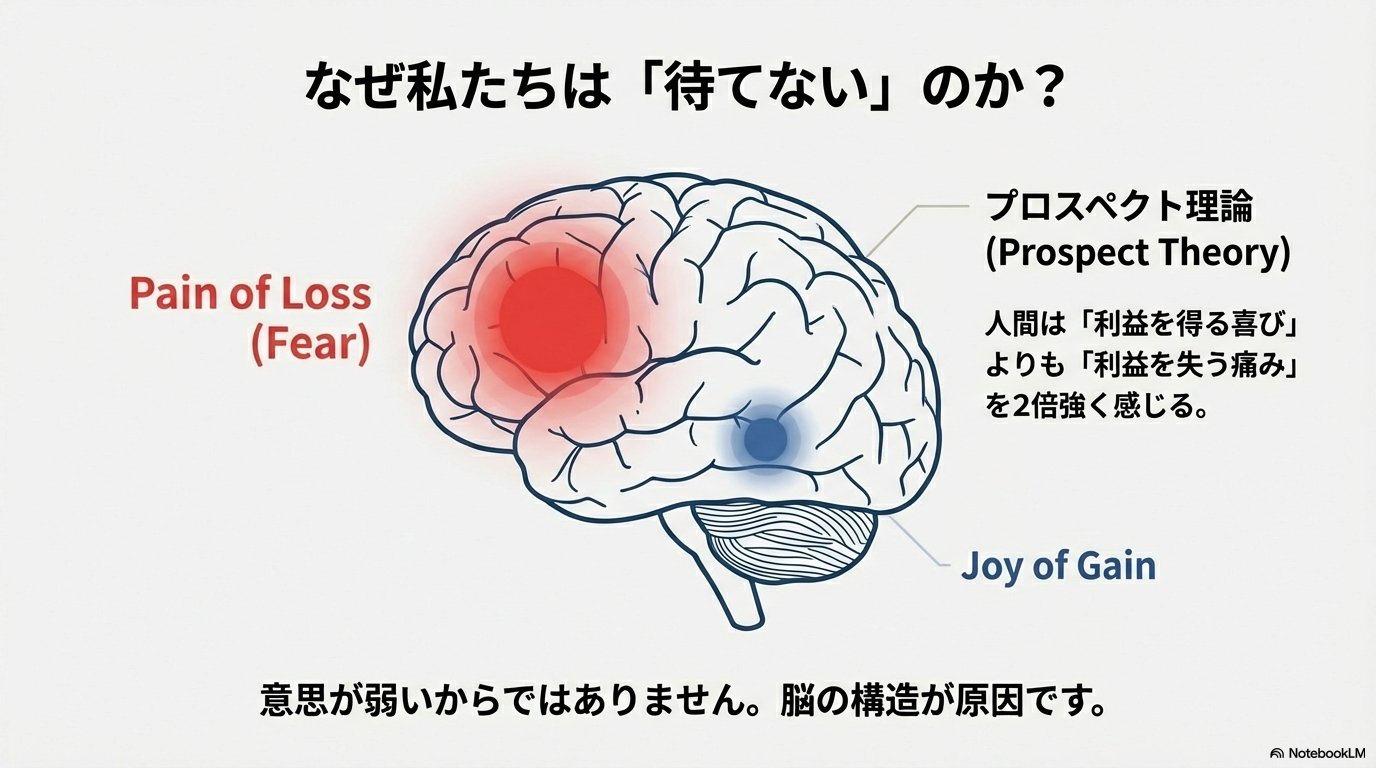 なぜ私たちは「待てない」のか？

Pain of Loss (Fear)

プロスペクト理論 (Prospect Theory)

人間は「利益を得る喜び」よりも「利益を失う痛み」を2倍強く感じる。

Joy of Gain

意思が弱いからではありません。脳の構造が原因です。

NotebookLM